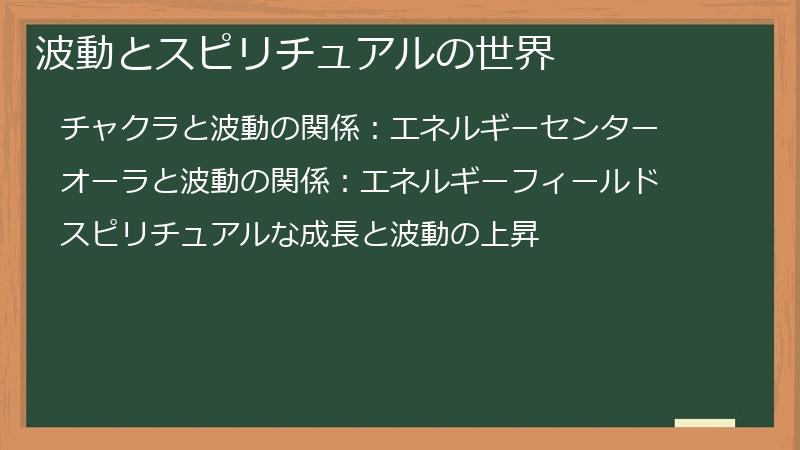 波動とスピリチュアルの世界

チャクラと波動の関係：エネルギーセンター

オーラと波動の関係：エネルギーフィールド

スピリチュアルな成長と波動の上昇